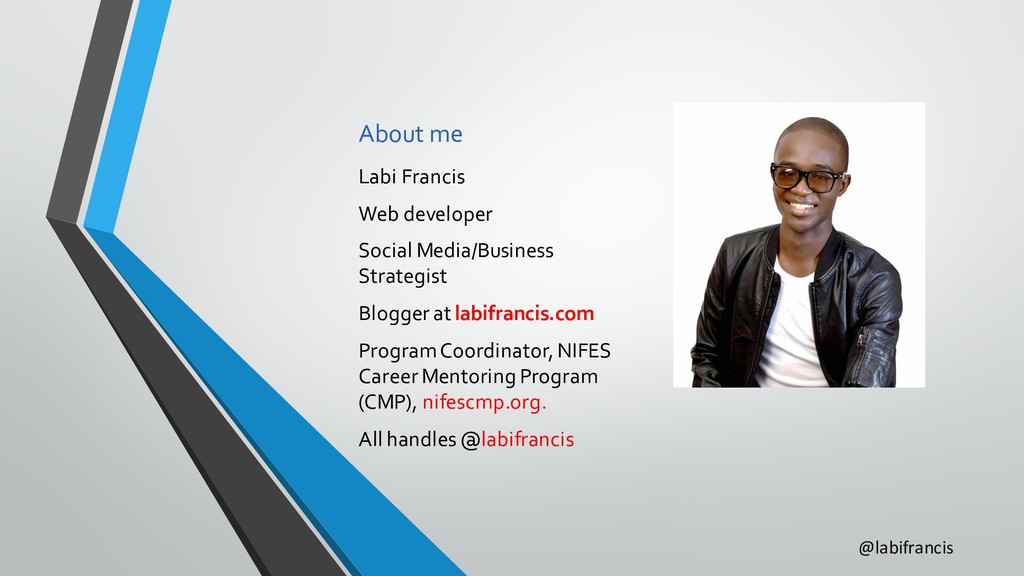 About me

Labi Francis

Web developer

Social Media/Business Strategist

Blogger at labifrancis.com

Program Coordinator, NIFES Career Mentoring Program (CMP), nifescmp.org.

All handles @labifrancis

@labifrancis